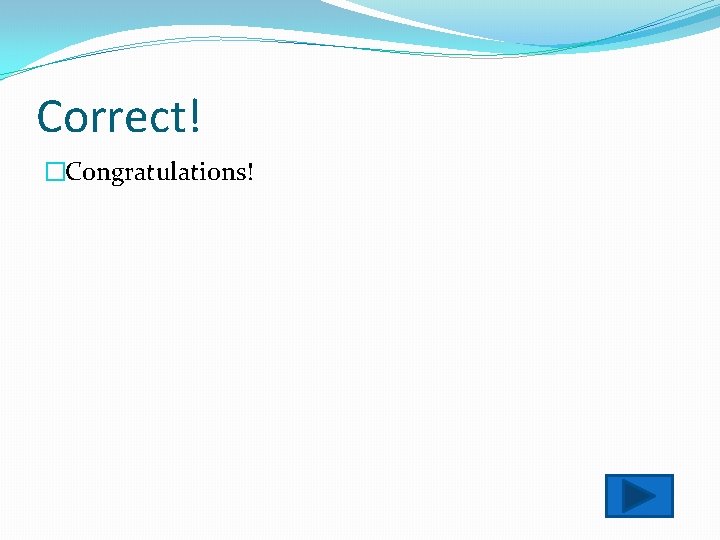 Correct!

Congratulations!